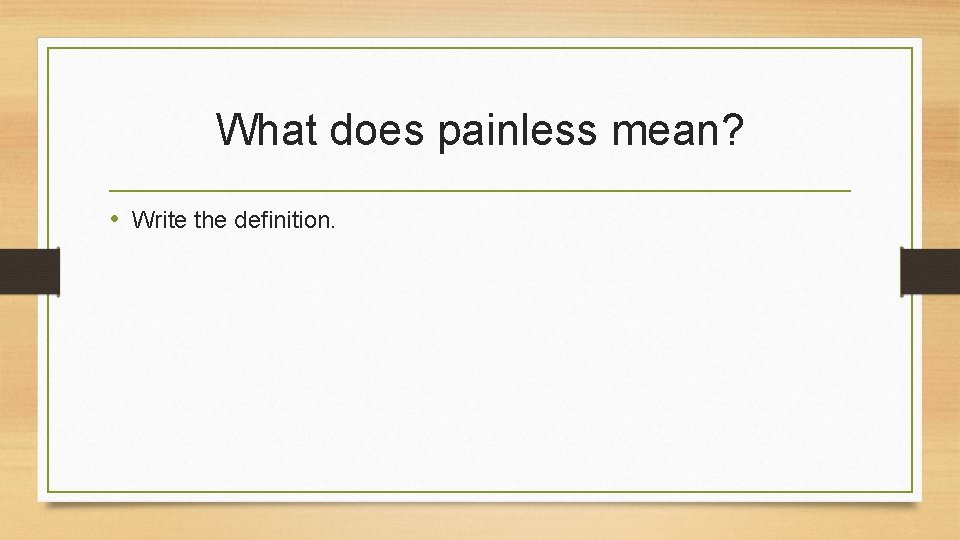 What does painless mean?

• Write the definition.